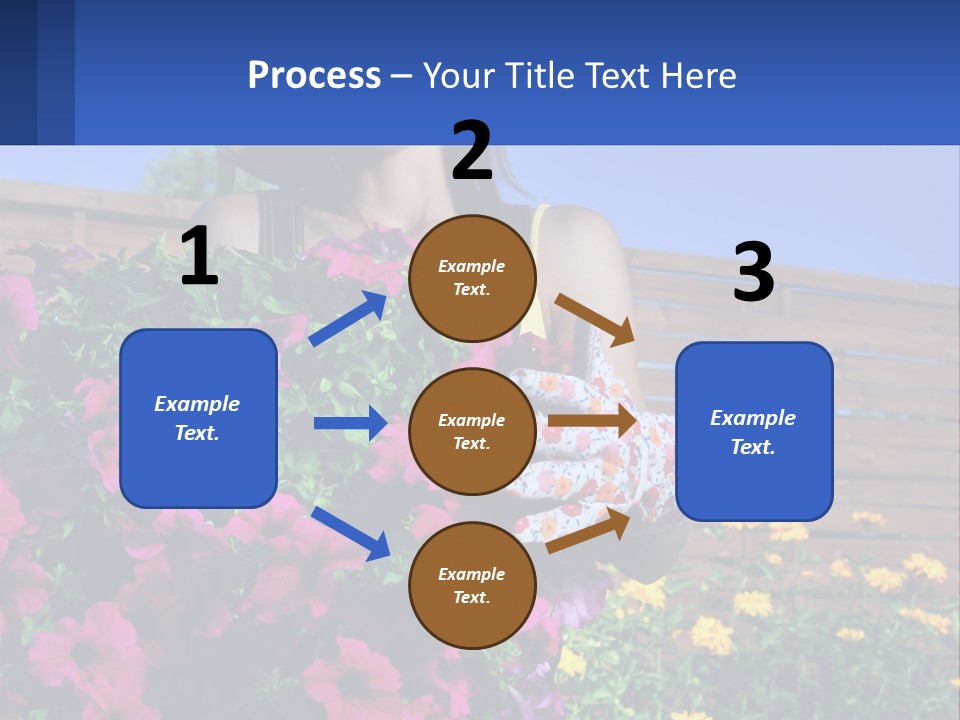 Process – Your Title Text Here

1

Example Text.

2

Example Text.

Example Text.

Example Text.

3

Example Text.